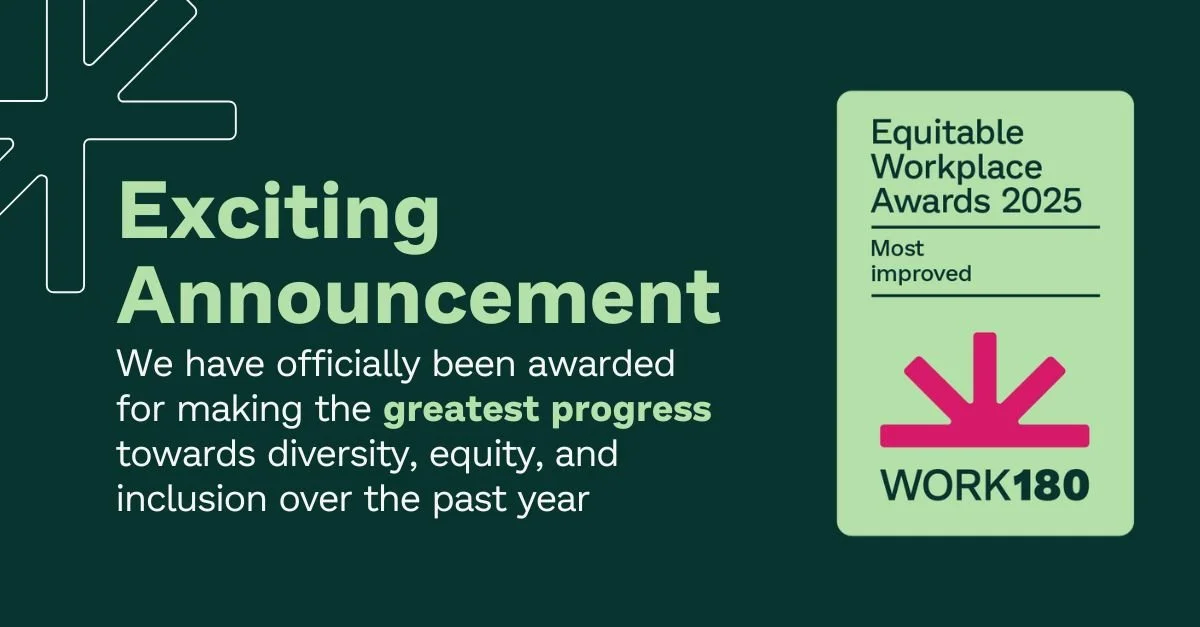 Exciting Announcement

We have officially been awarded for making the greatest progress towards diversity, equity, and inclusion over the past year

Equitable Workplace Awards 2025

Most improved

WORK180